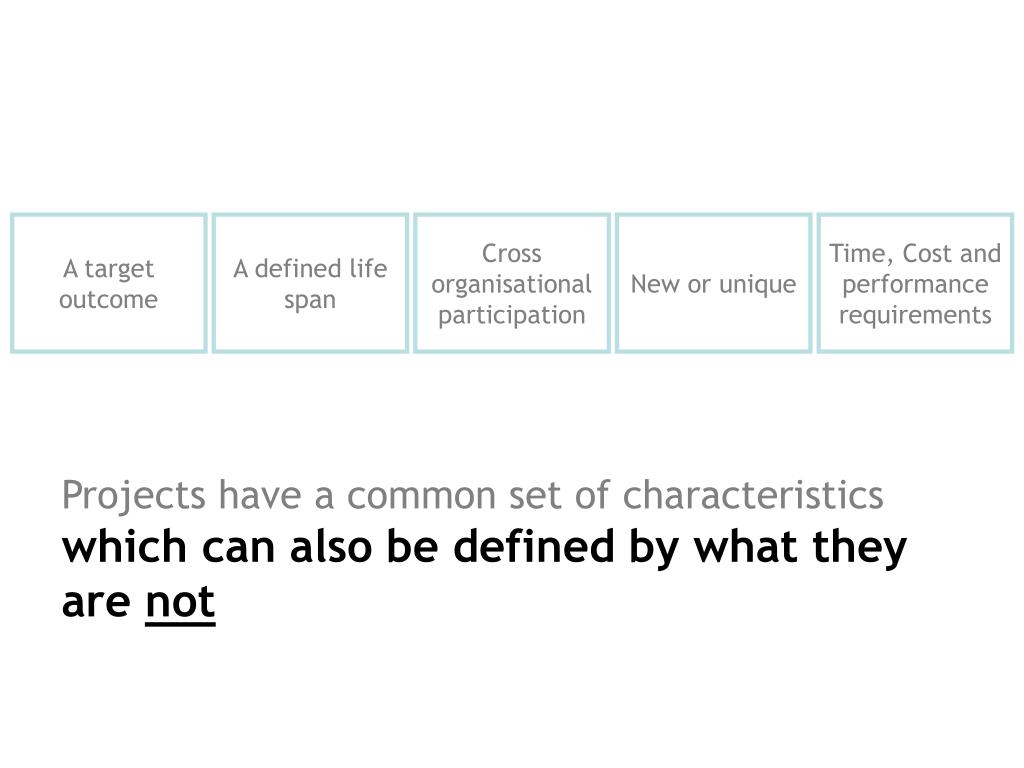 A target outcome

A defined life span

Cross organisational participation

New or unique

Time, Cost and performance requirements

Projects have a common set of characteristics
which can also be defined by what they are not